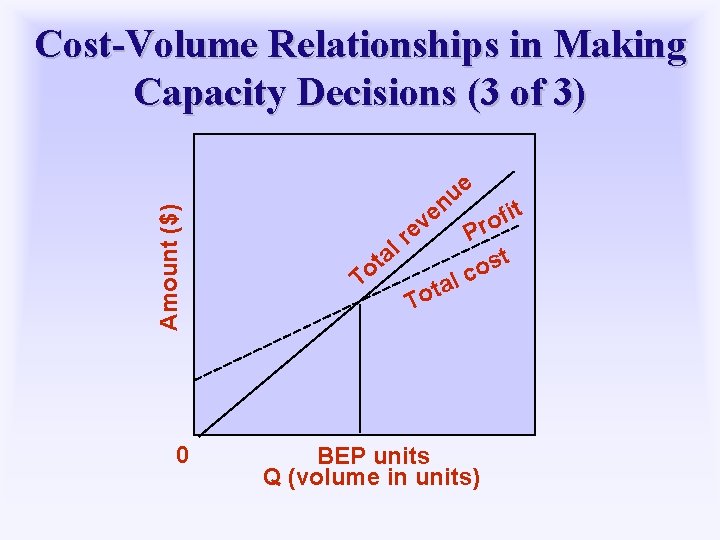 Cost-Volume Relationships in Making Capacity Decisions (3 of 3)

Amount ($)

Total revenue

Profit

Total cost

0

BEP units

Q (volume in units)